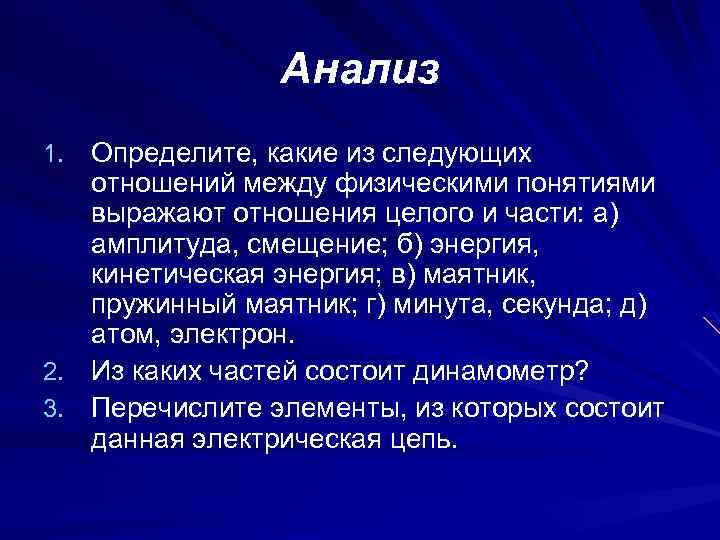 Анализ

1. Определите, какие из следующих отношений между физическими понятиями выражают отношения целого и части: а) амплитуда, смещение; б) энергия, кинетическая энергия; в) маятник, пружинный маятник; г) минута, секунда; д) атом, электрон.
2. Из каких частей состоит динамометр?
3. Перечислите элементы, из которых состоит данная электрическая цепь.